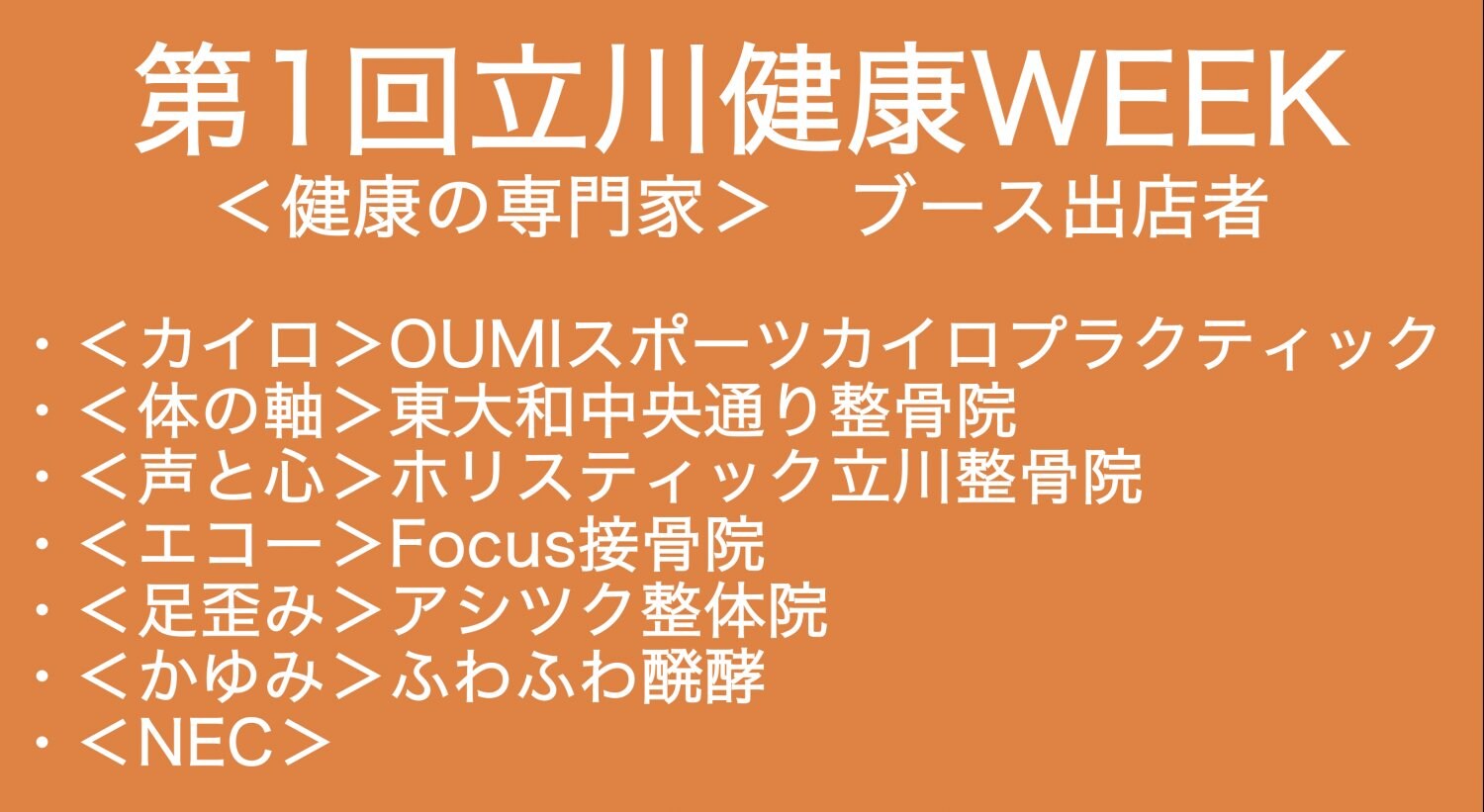 第1回立川健康WEEK
＜健康の専門家＞　ブース出店者

・＜カイロ＞OUMIスポーツカイロプラクティック
・＜体の軸＞東大和中央通り整骨院
・＜声と心＞ホリスティック立川整骨院
・＜エコー＞Focus接骨院
・＜足歪み＞アシツク整体院
・＜かゆみ＞ふわふわ醗酵
・＜NEC＞